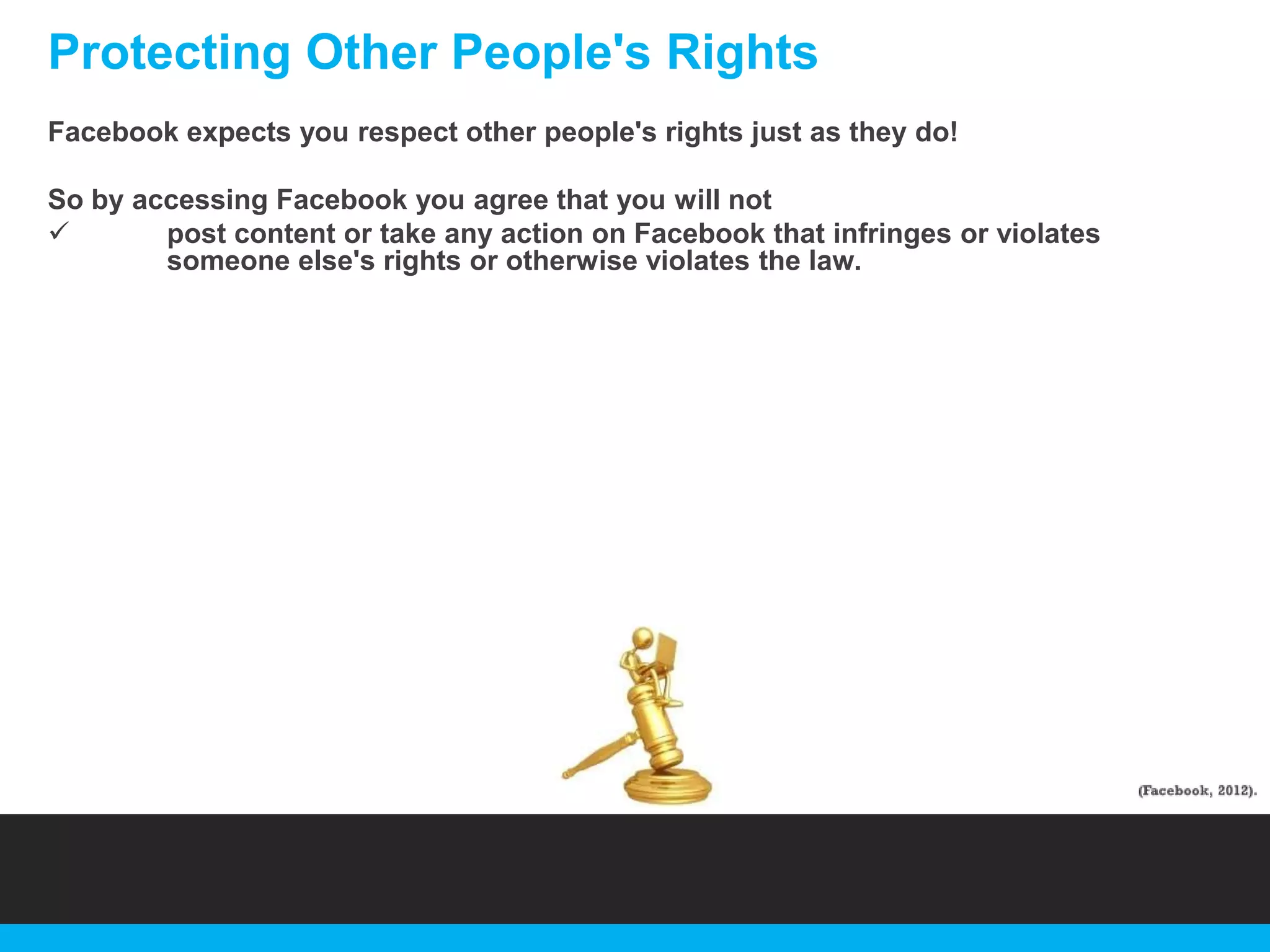 Protecting Other People's Rights

Facebook expects you respect other people's rights just as they do!

So by accessing Facebook you agree that you will not
✓ post content or take any action on Facebook that infringes or violates someone else's rights or otherwise violates the law.

(Facebook, 2012).